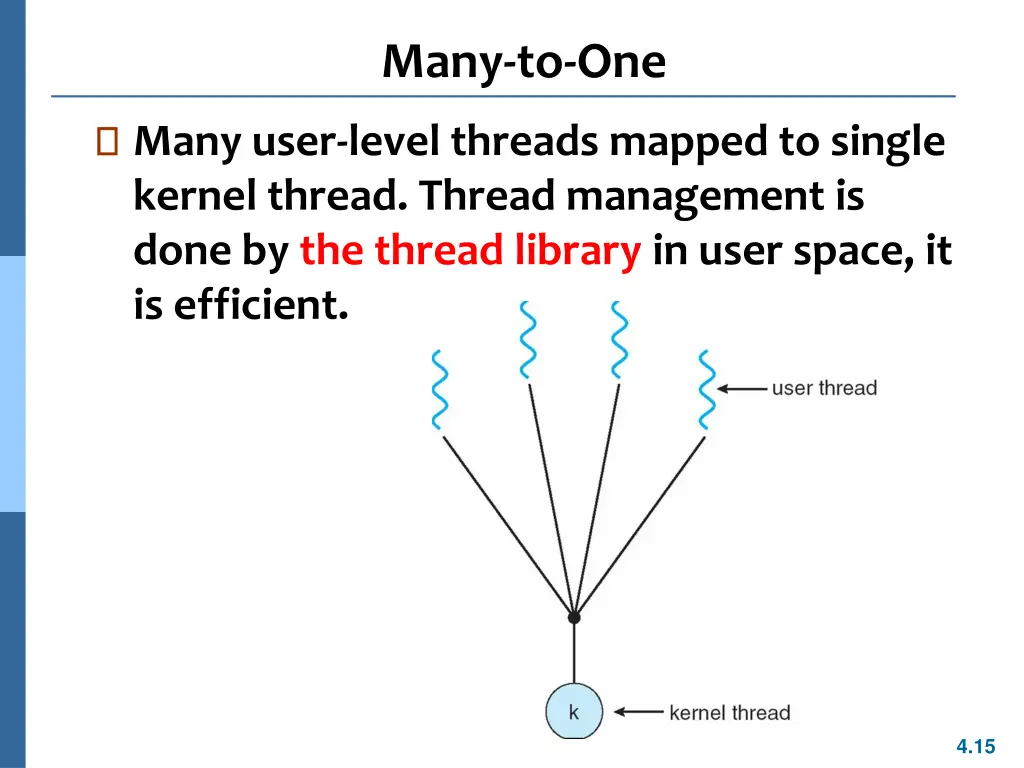 Many-to-One

 Many user-level threads mapped to single kernel thread. Thread management is done by the thread library in user space, it is efficient.

user thread

k

kernel thread

4.15